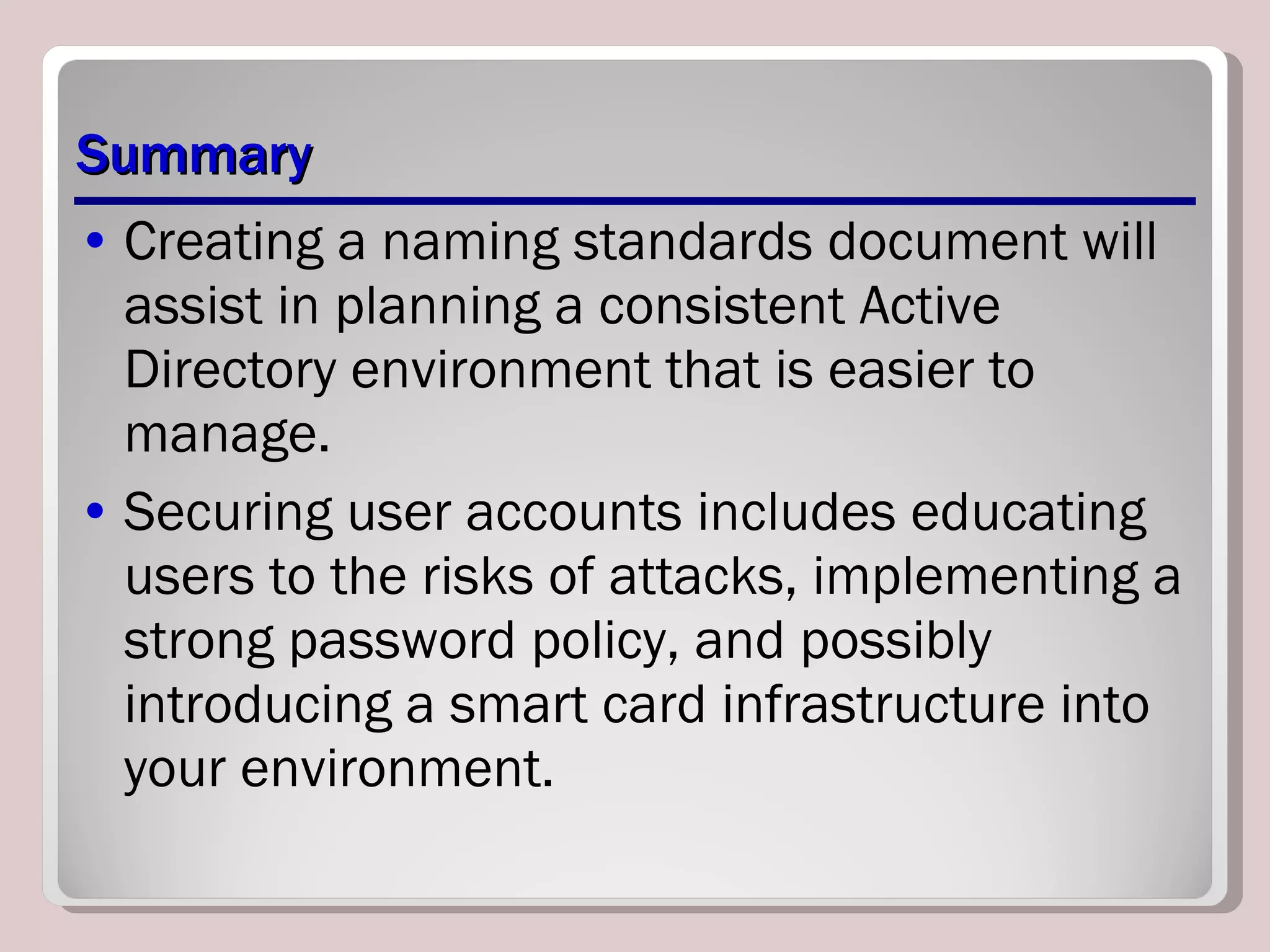 Summary

• Creating a naming standards document will assist in planning a consistent Active Directory environment that is easier to manage.

• Securing user accounts includes educating users to the risks of attacks, implementing a strong password policy, and possibly introducing a smart card infrastructure into your environment.